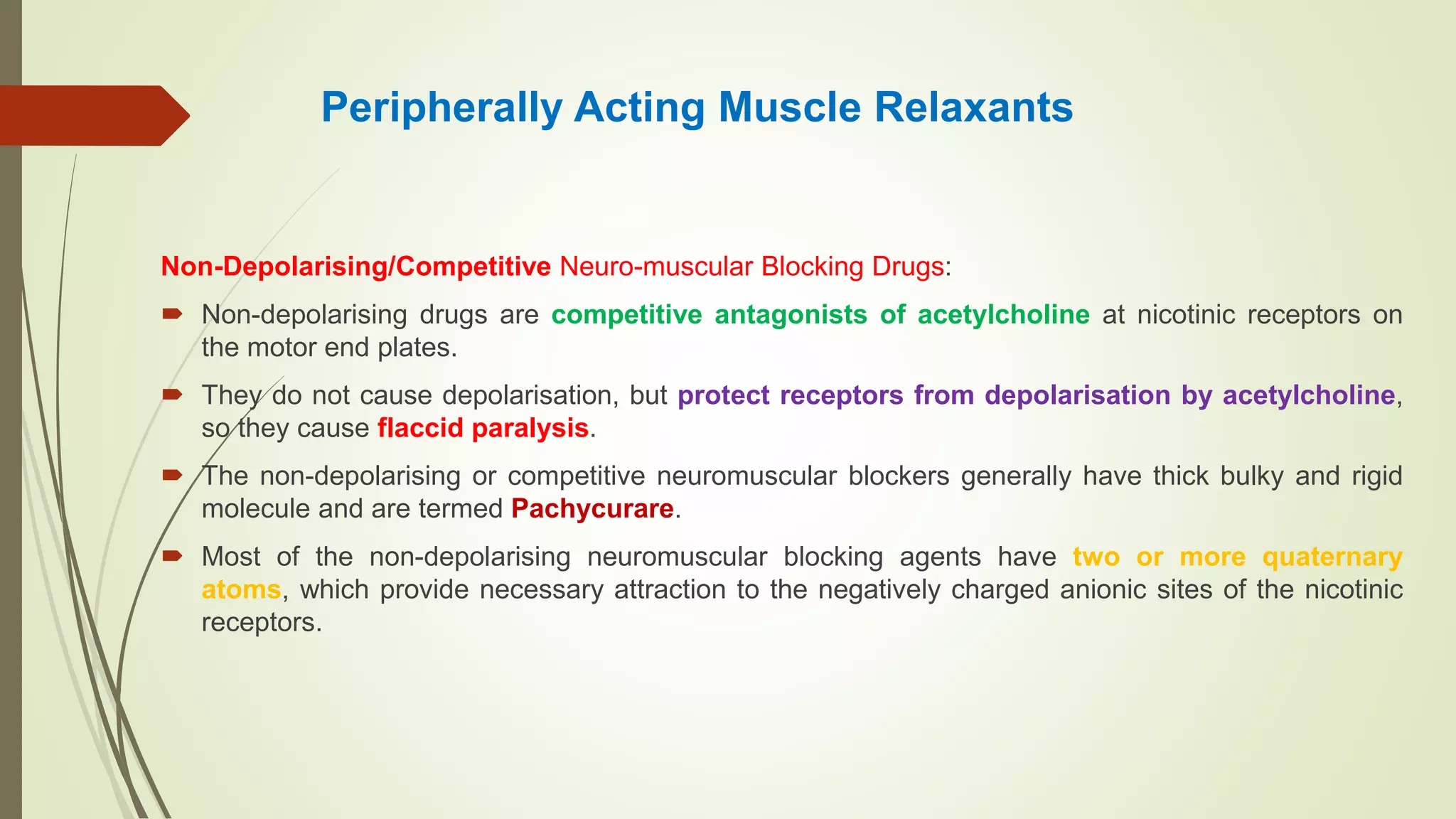 Peripherally Acting Muscle Relaxants

Non-Depolarising/Competitive Neuro-muscular Blocking Drugs:

Non-depolarising drugs are competitive antagonists of acetylcholine at nicotinic receptors on the motor end plates.

They do not cause depolarisation, but protect receptors from depolarisation by acetylcholine, so they cause flaccid paralysis.

The non-depolarising or competitive neuromuscular blockers generally have thick bulky and rigid molecule and are termed Pachycurare.

Most of the non-depolarising neuromuscular blocking agents have two or more quaternary atoms, which provide necessary attraction to the negatively charged anionic sites of the nicotinic receptors.